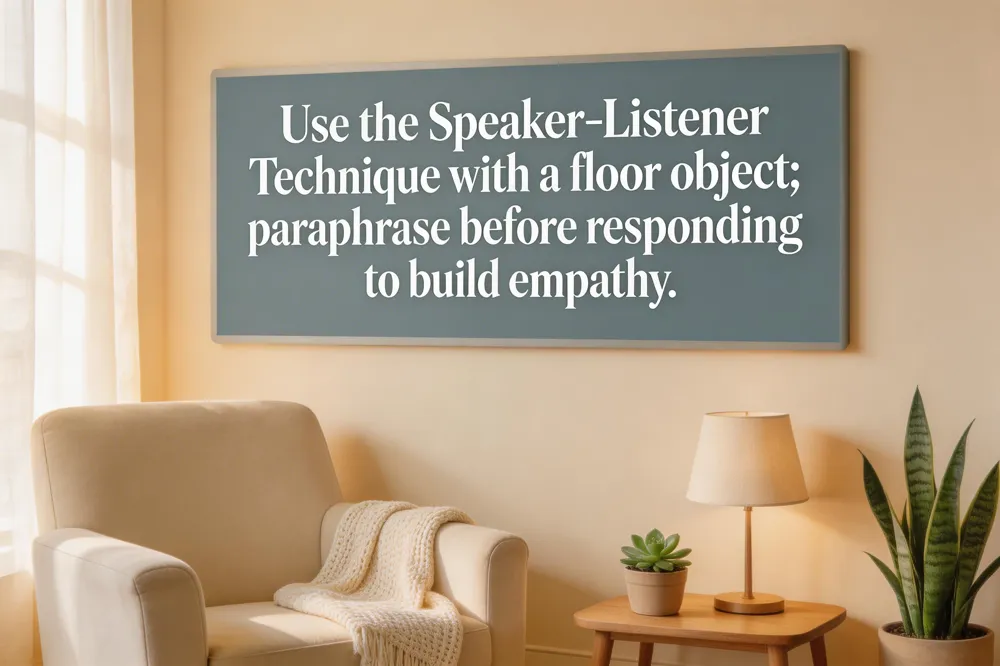 Use the Speaker-Listener Technique with a floor object; paraphrase before responding to build empathy.